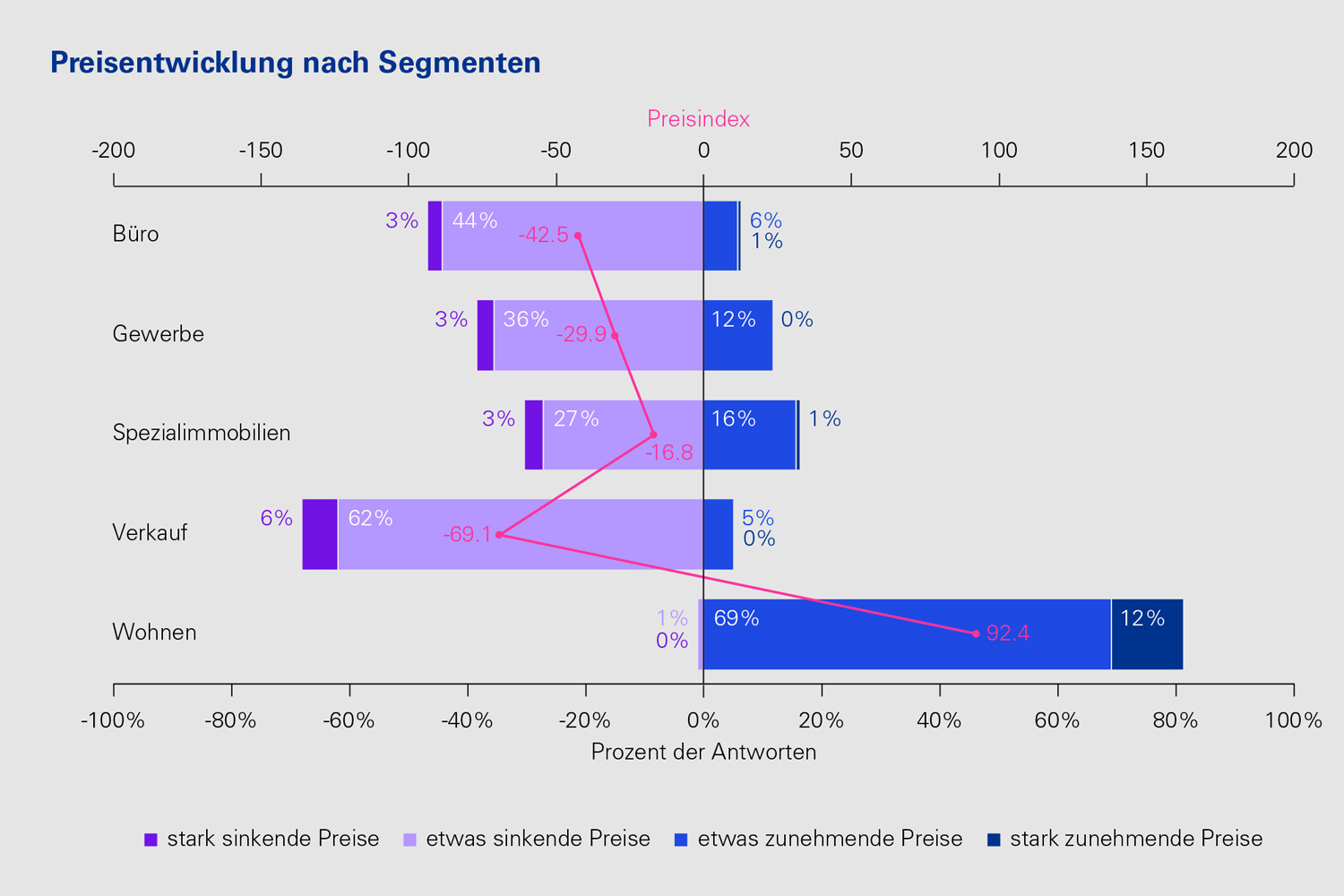 Preisentwicklung nach Segmenten

Preisindex

-200 -150 -100 -50 0 50 100 150 200

Büro 3% 44% -42.5 6% 1%

Gewerbe 3% 36% -29.9 12% 0%

Spezialimmobilien 3% 27% -16.8 16% 1%

Verkauf 6% 62% -69.1 5% 0%

Wohnen 1% 0% 69% 92.4 12%

-100% -80% -60% -40% -20% 0% 20% 40% 60% 80% 100%

Prozent der Antworten

stark sinkende Preise  etwas sinkende Preise  etwas zunehmende Preise  stark zunehmende Preise